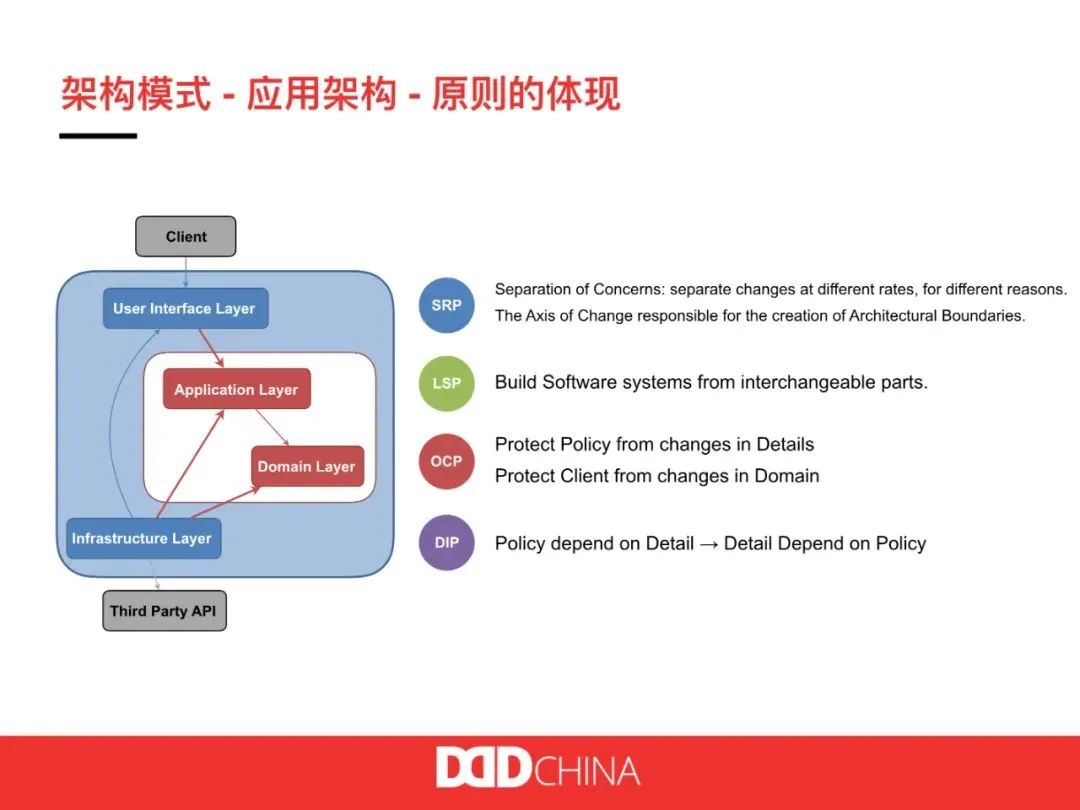 架构模式 - 应用架构 - 原则的体现

Client

User Interface Layer

Application Layer

Domain Layer

Infrastructure Layer

Third Party API

SRP

Separation of Concerns: separate changes at different rates, for different reasons.

The Axis of Change responsible for the creation of Architectural Boundaries.

LSP

Build Software systems from interchangeable parts.

OCP

Protect Policy from changes in Details

Protect Client from changes in Domain

DIP

Policy depend on Detail → Detail Depend on Policy

DDDCHINA